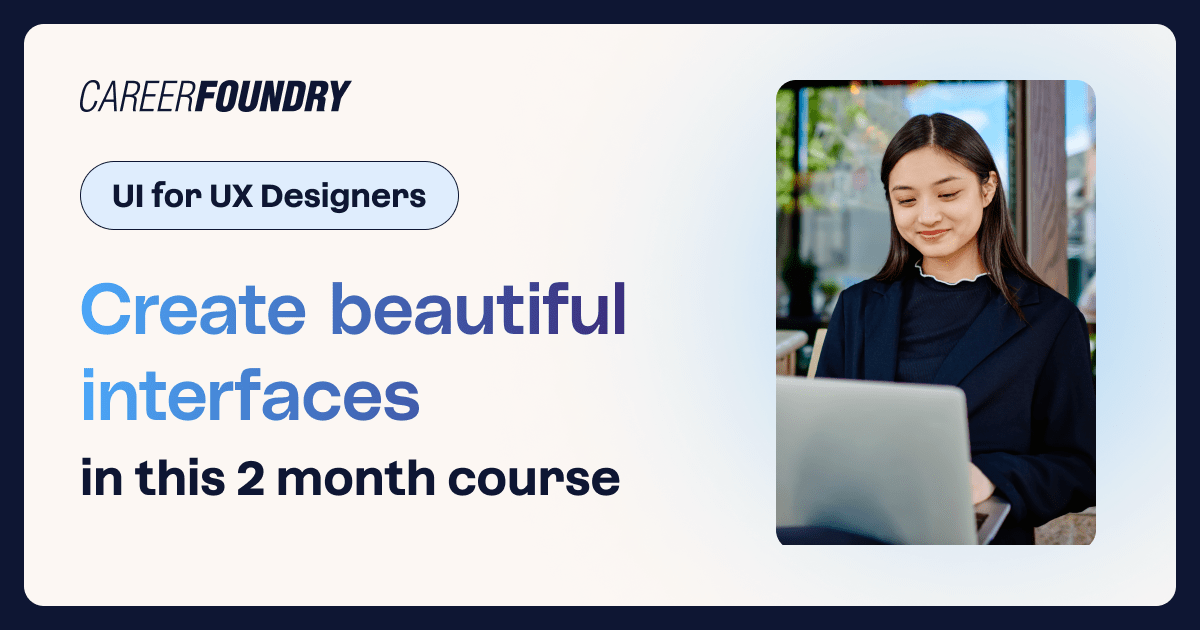 CAREERFOUNDRY

UI for UX Designers

Create beautiful interfaces

in this 2 month course